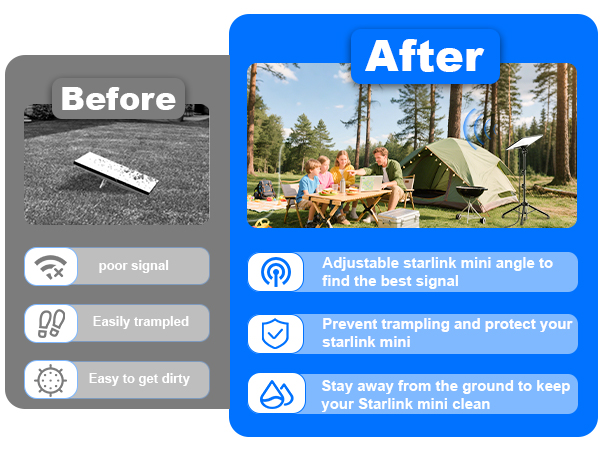 Before

poor signal

Easily trampled

Easy to get dirty

After

Adjustable starlink mini angle to find the best signal

Prevent trampling and protect your starlink mini

Stay away from the ground to keep your Starlink mini clean